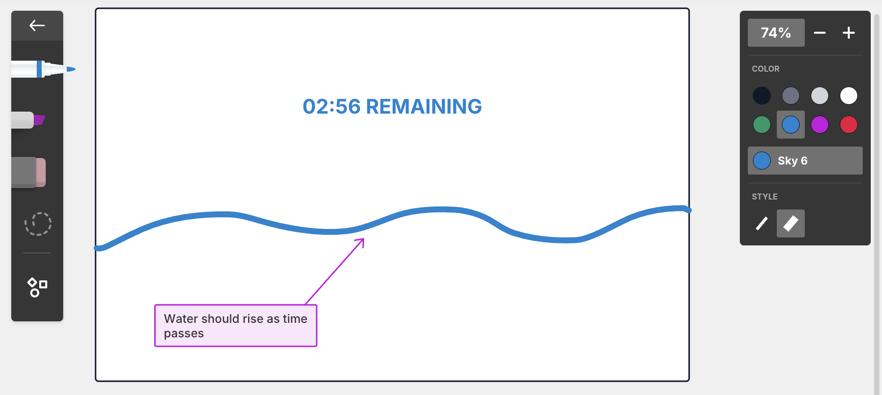 02:56 REMAINING

Water should rise as time passes

74%

COLOR

Sky 6

STYLE